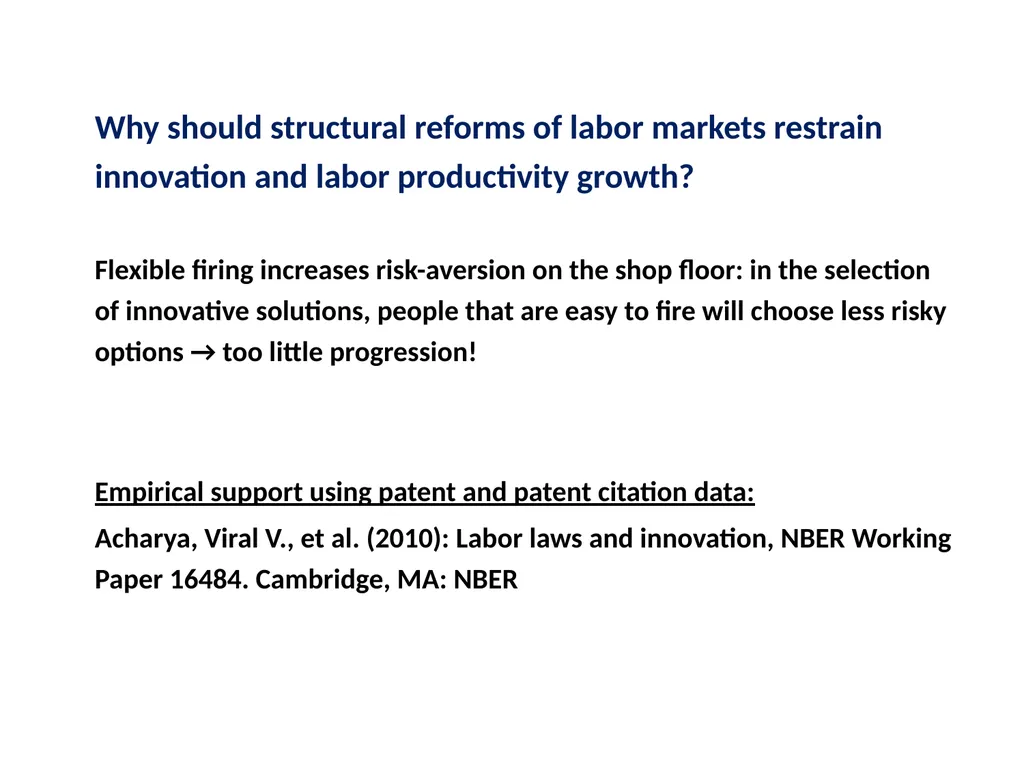 Why should structural reforms of labor markets restrain innovation and labor productivity growth?

Flexible firing increases risk-aversion on the shop floor: in the selection of innovative solutions, people that are easy to fire will choose less risky options → too little progression!

Empirical support using patent and patent citation data:

Acharya, Viral V., et al. (2010): Labor laws and innovation, NBER Working Paper 16484. Cambridge, MA: NBER